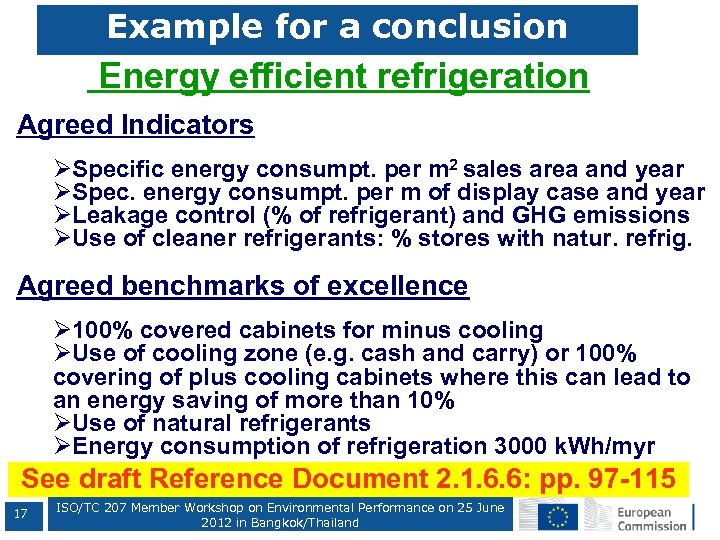 Example for a conclusion

Energy efficient refrigeration

Agreed Indicators

➢Specific energy consumpt. per $m^2$ sales area and year
➢Spec. energy consumpt. per m of display case and year
➢Leakage control (% of refrigerant) and GHG emissions
➢Use of cleaner refrigerants: % stores with natur. refrig.

Agreed benchmarks of excellence

➢100% covered cabinets for minus cooling
➢Use of cooling zone (e.g. cash and carry) or 100% covering of plus cooling cabinets where this can lead to an energy saving of more than 10%
➢Use of natural refrigerants
➢Energy consumption of refrigeration 3000 kWh/myr

See draft Reference Document 2.1.6.6: pp. 97-115

17

ISO/TC 207 Member Workshop on Environmental Performance on 25 June 2012 in Bangkok/Thailand

European Commission